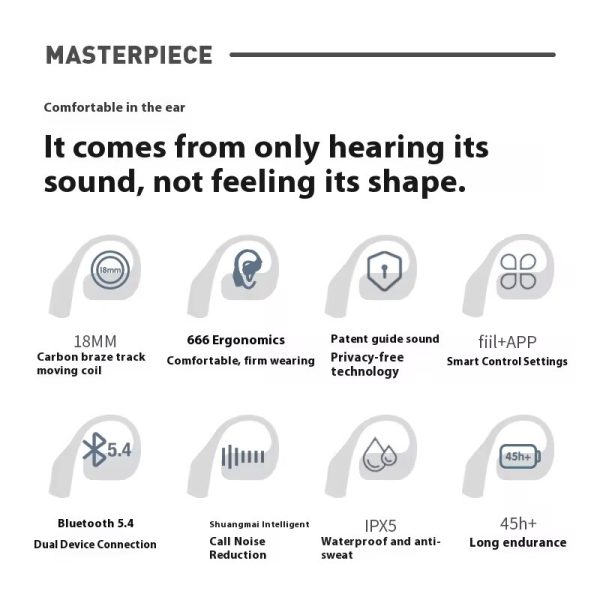 MASTERPIECE

Comfortable in the ear

It comes from only hearing its sound, not feeling its shape.

18mm

18MM
Carbon braze track moving coil

666 Ergonomics
Comfortable, firm wearing

Patent guide sound
Privacy-free technology

fiil+APP
Smart Control Settings

5.4

Bluetooth 5.4
Dual Device Connection

Shuangmai Intelligent
Call Noise Reduction

IPX5
Waterproof and anti-sweat

45h+

45h+
Long endurance